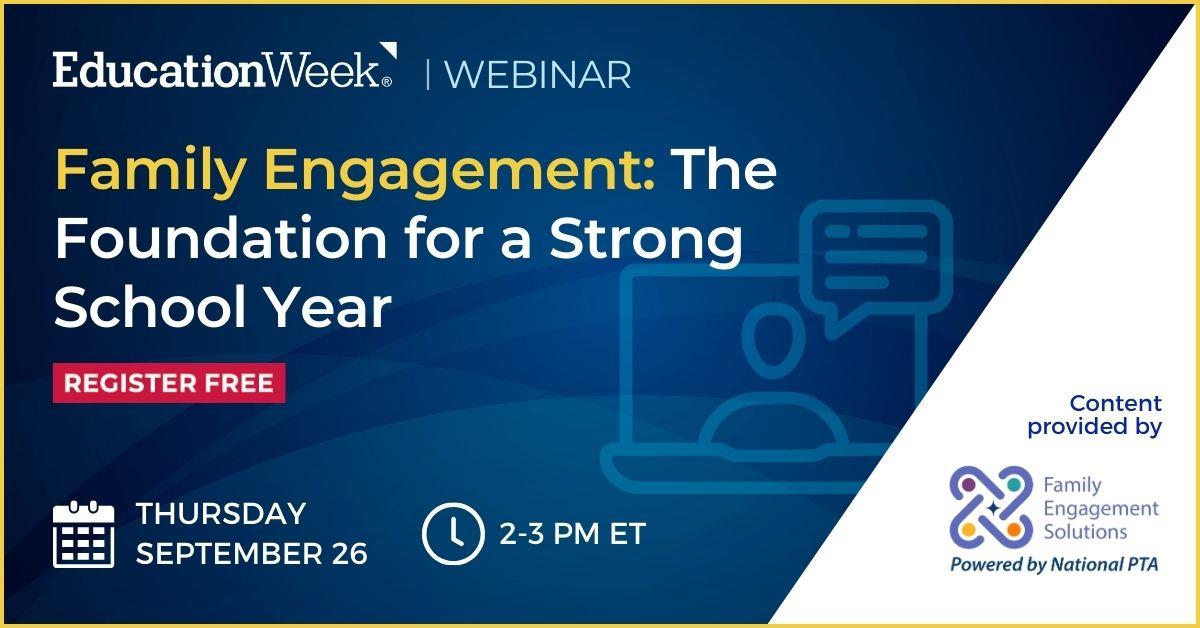 EducationWeek® | WEBINAR

Family Engagement: The Foundation for a Strong School Year

REGISTER FREE

THURSDAY SEPTEMBER 26

2-3 PM ET

Content provided by

Family Engagement Solutions

Powered by National PTA